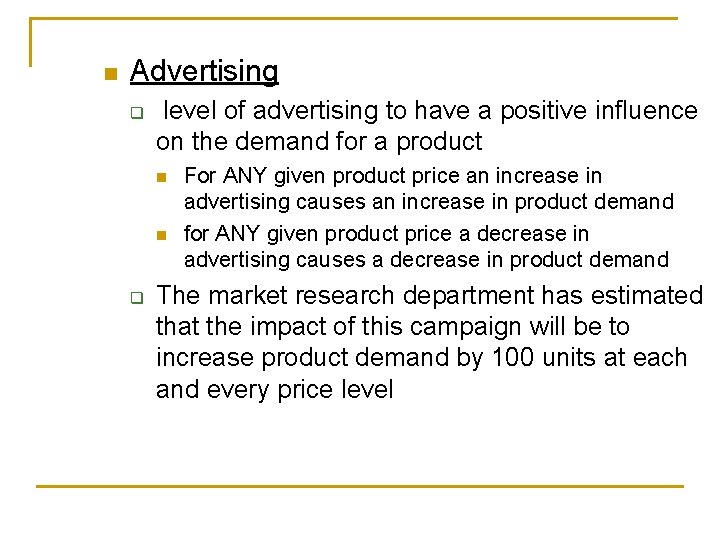 Advertising

level of advertising to have a positive influence on the demand for a product

For ANY given product price an increase in advertising causes an increase in product demand

for ANY given product price a decrease in advertising causes a decrease in product demand

The market research department has estimated that the impact of this campaign will be to increase product demand by 100 units at each and every price level